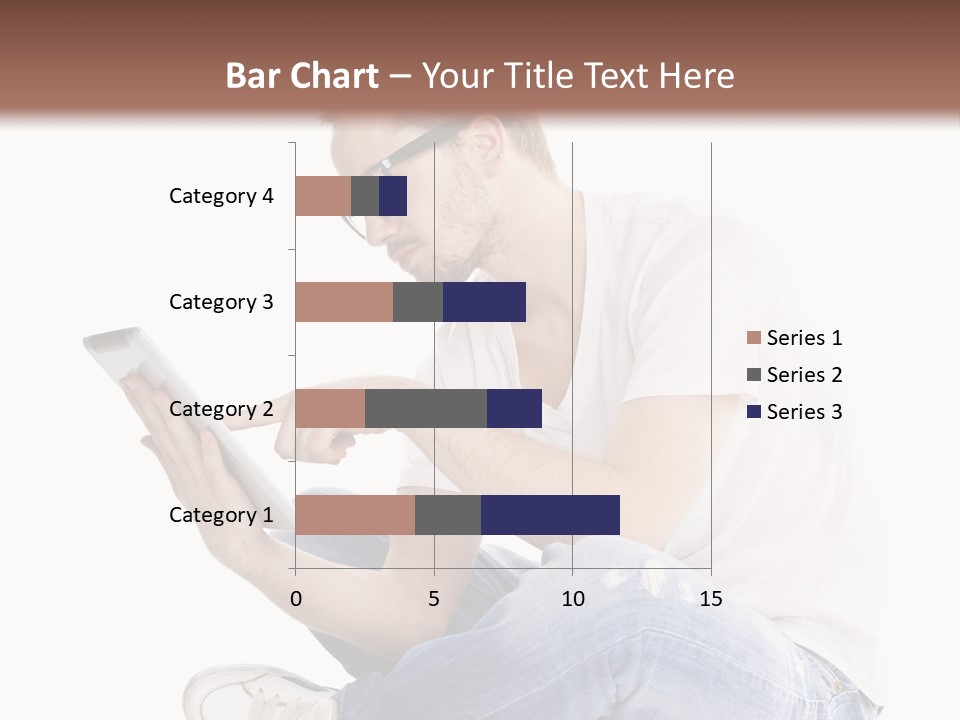 Bar Chart – Your Title Text Here

Category 4
Category 3
Category 2
Category 1

0
5
10
15

Series 1
Series 2
Series 3